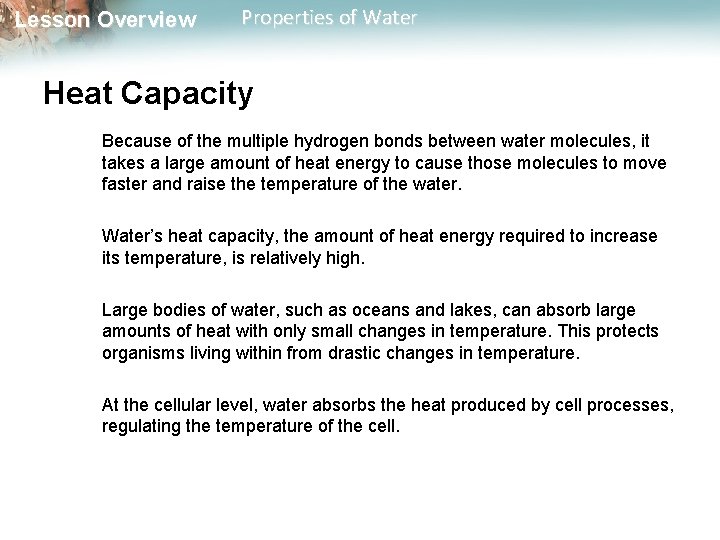 Lesson Overview Properties of Water

Heat Capacity

Because of the multiple hydrogen bonds between water molecules, it takes a large amount of heat energy to cause those molecules to move faster and raise the temperature of the water.

Water's heat capacity, the amount of heat energy required to increase its temperature, is relatively high.

Large bodies of water, such as oceans and lakes, can absorb large amounts of heat with only small changes in temperature. This protects organisms living within from drastic changes in temperature.

At the cellular level, water absorbs the heat produced by cell processes, regulating the temperature of the cell.